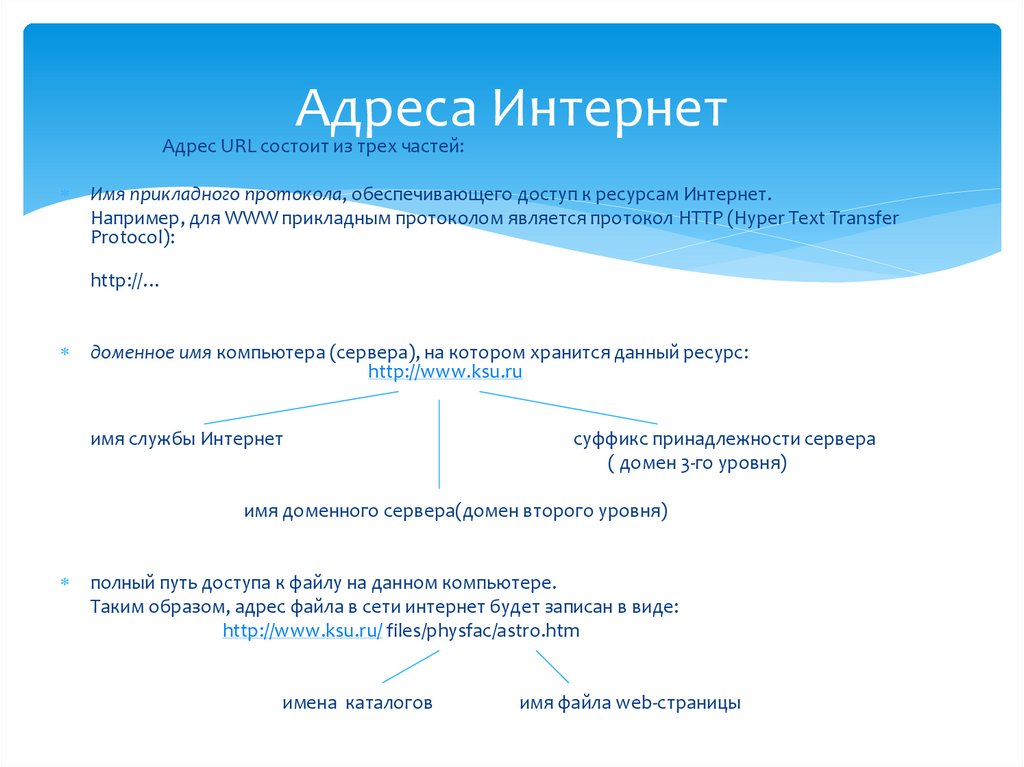 Адреса Интернет

Адрес URL состоит из трех частей:

Имя прикладного протокола, обеспечивающего доступ к ресурсам Интернет. Например, для WWW прикладным протоколом является протокол HTTP (Hyper Text Transfer Protocol):

http://…

доменное имя компьютера (сервера), на котором хранится данный ресурс: http://www.ksu.ru

имя службы Интернет

суффикс принадлежности сервера ( домен 3-го уровня)

имя доменного сервера(домен второго уровня)

полный путь доступа к файлу на данном компьютере. Таким образом, адрес файла в сети интернет будет записан в виде: http://www.ksu.ru/ files/physfac/astro.htm

имена каталогов

имя файла web-страницы